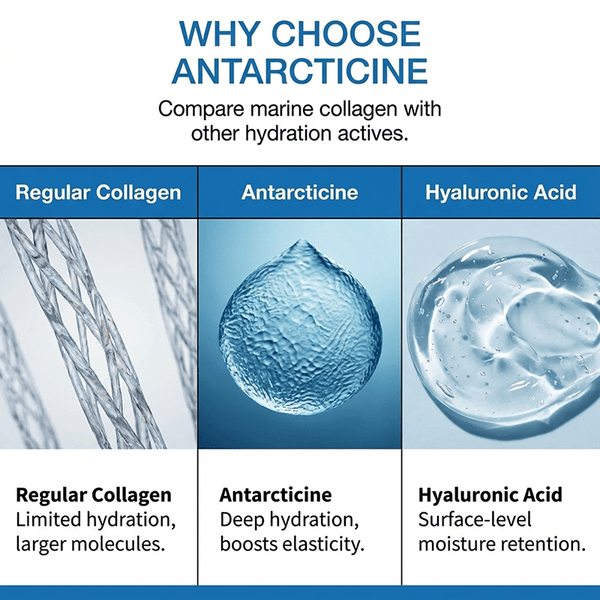 WHY CHOOSE ANTARCTICINE

Compare marine collagen with other hydration actives.

| Regular Collagen | Antarcticine | Hyaluronic Acid |
|---|---|---|
| **Regular Collagen** Limited hydration, larger molecules. | **Antarcticine** Deep hydration, boosts elasticity. | **Hyaluronic Acid** Surface-level moisture retention. |